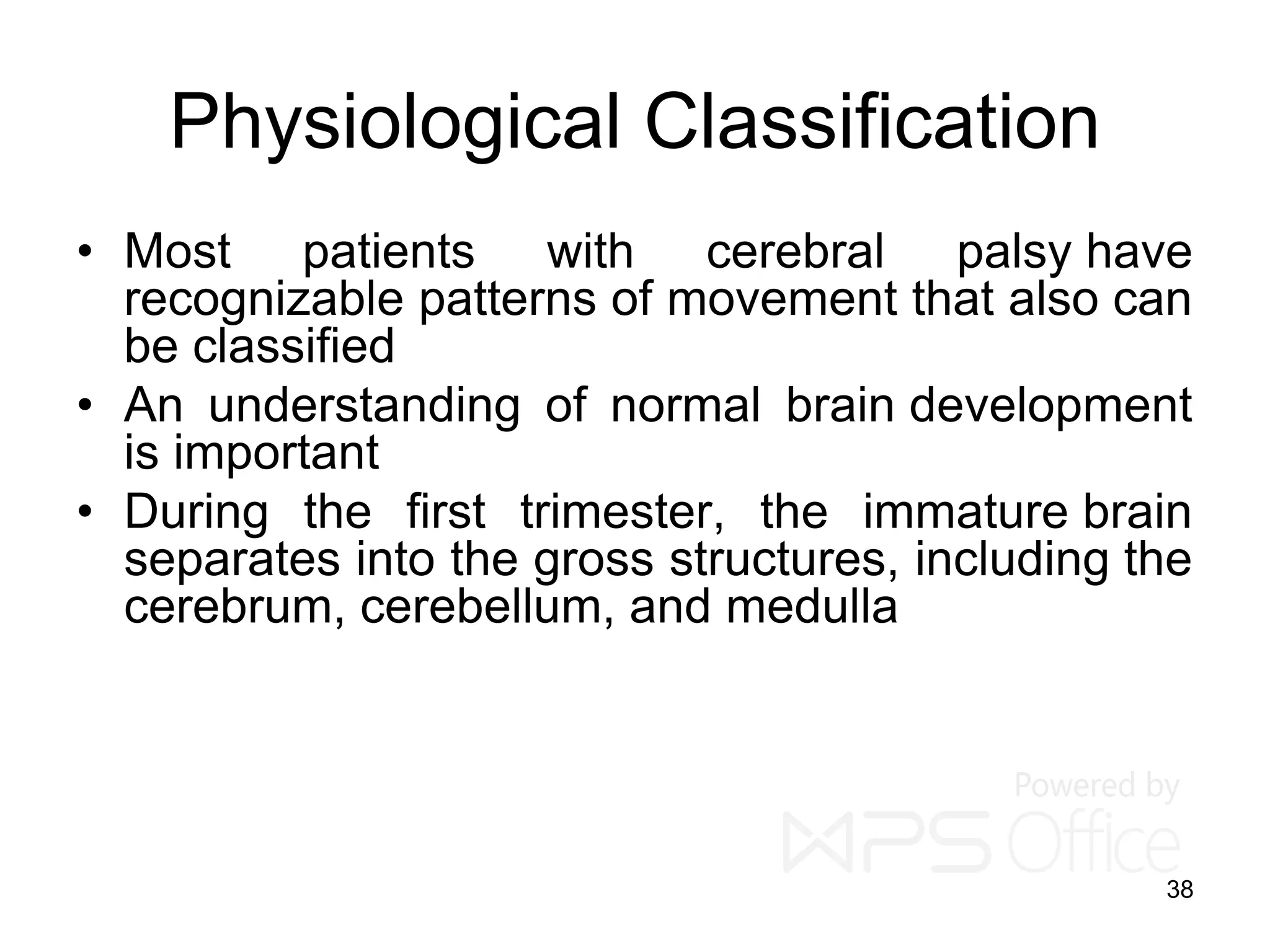 Physiological Classification

• Most patients with cerebral palsy have recognizable patterns of movement that also can be classified

• An understanding of normal brain development is important

• During the first trimester, the immature brain separates into the gross structures, including the cerebrum, cerebellum, and medulla

Powered by WPS Office

38